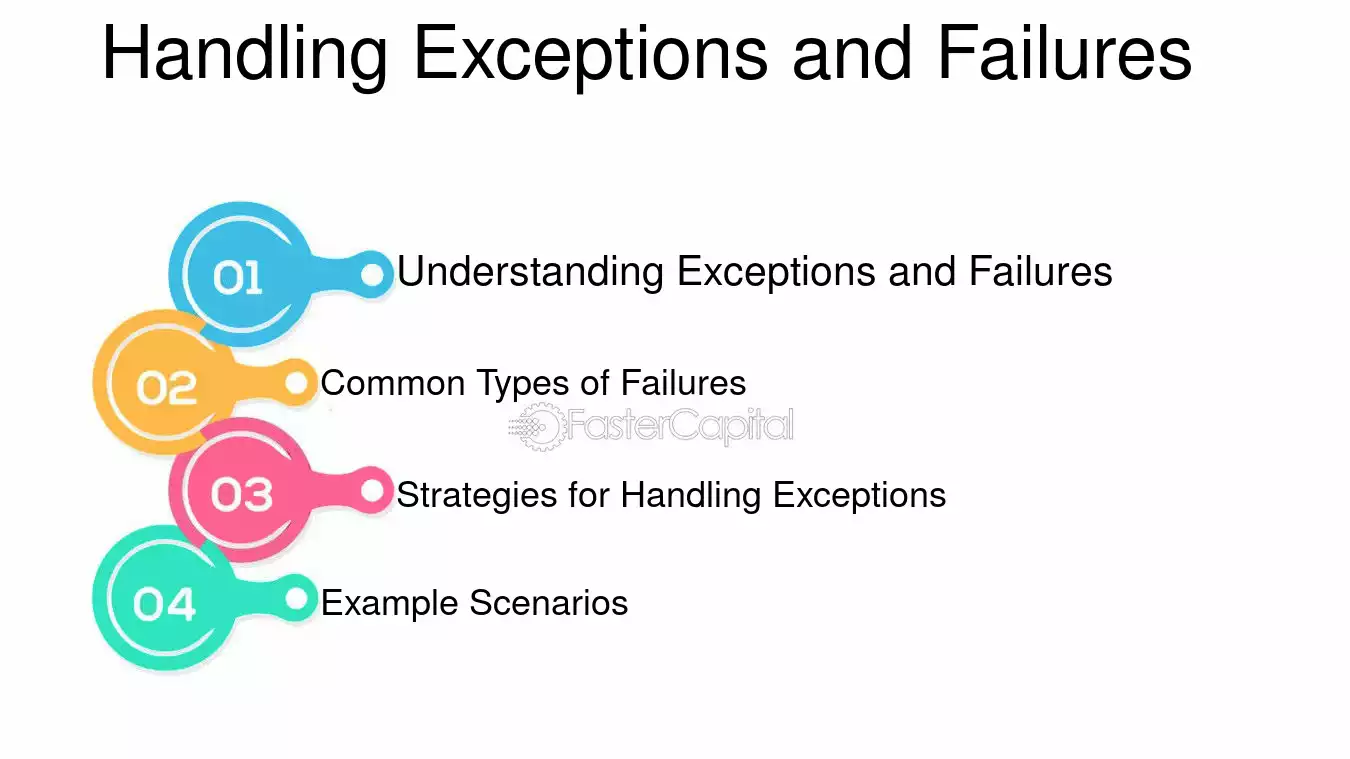 Handling Exceptions and Failures

01 Understanding Exceptions and Failures

02 Common Types of Failures

FasterCapital

03 Strategies for Handling Exceptions

04 Example Scenarios